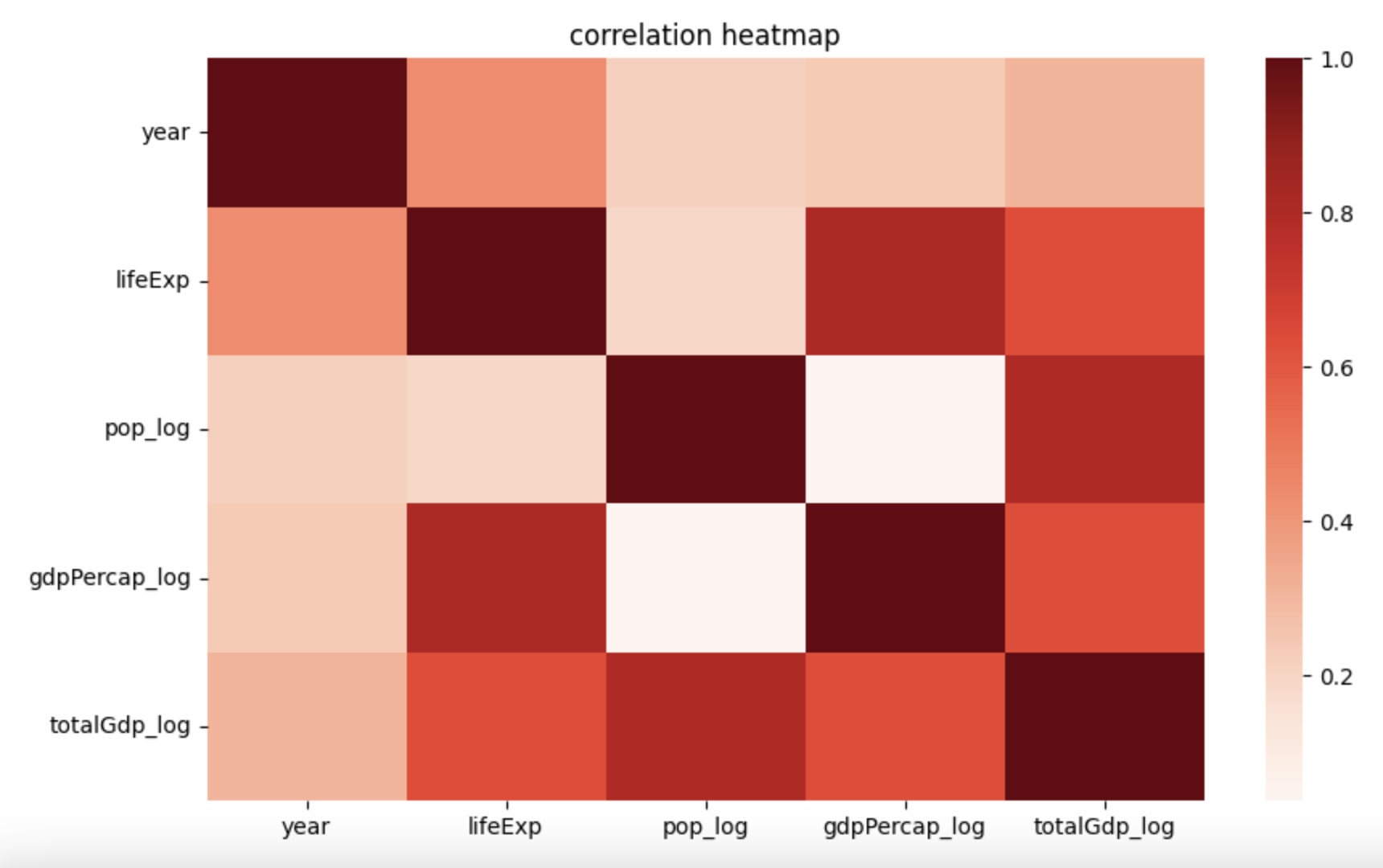 correlation heatmap

year
lifeExp
pop_log
gdpPercap_log
totalGdp_log

year
lifeExp
pop_log
gdpPercap_log
totalGdp_log

1.0
0.8
0.6
0.4
0.2